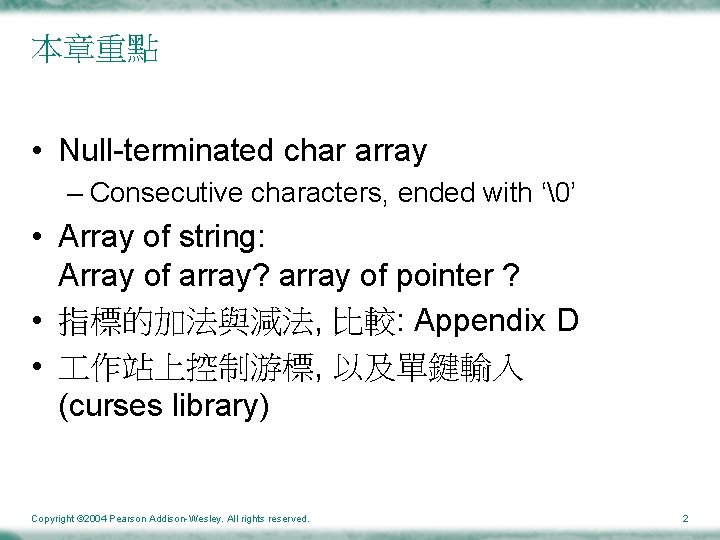 本章重點

• Null-terminated char array
– Consecutive characters, ended with '\0'

• Array of string:
Array of array? array of pointer ?

• 指標的加法與減法, 比較: Appendix D

• 工作站上控制游標, 以及單鍵輸入
(curses library)

Copyright ©2004 Pearson Addison-Wesley. All rights reserved.

2